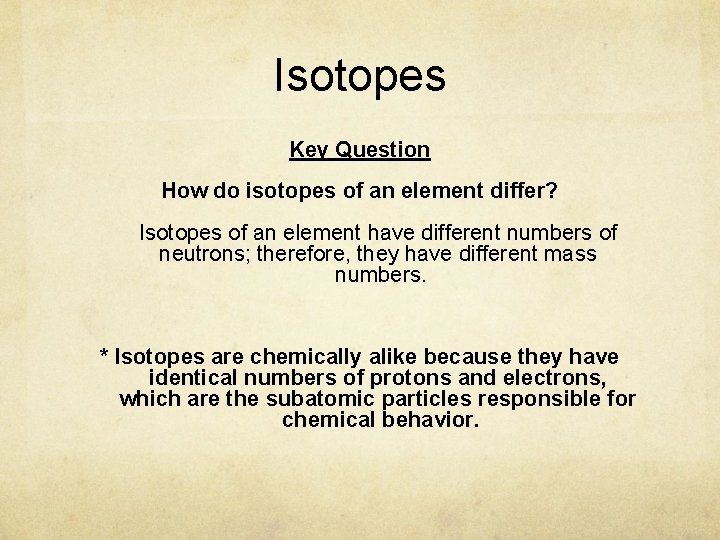 Isotopes

Key Question

How do isotopes of an element differ?

Isotopes of an element have different numbers of neutrons; therefore, they have different mass numbers.

* Isotopes are chemically alike because they have identical numbers of protons and electrons, which are the subatomic particles responsible for chemical behavior.